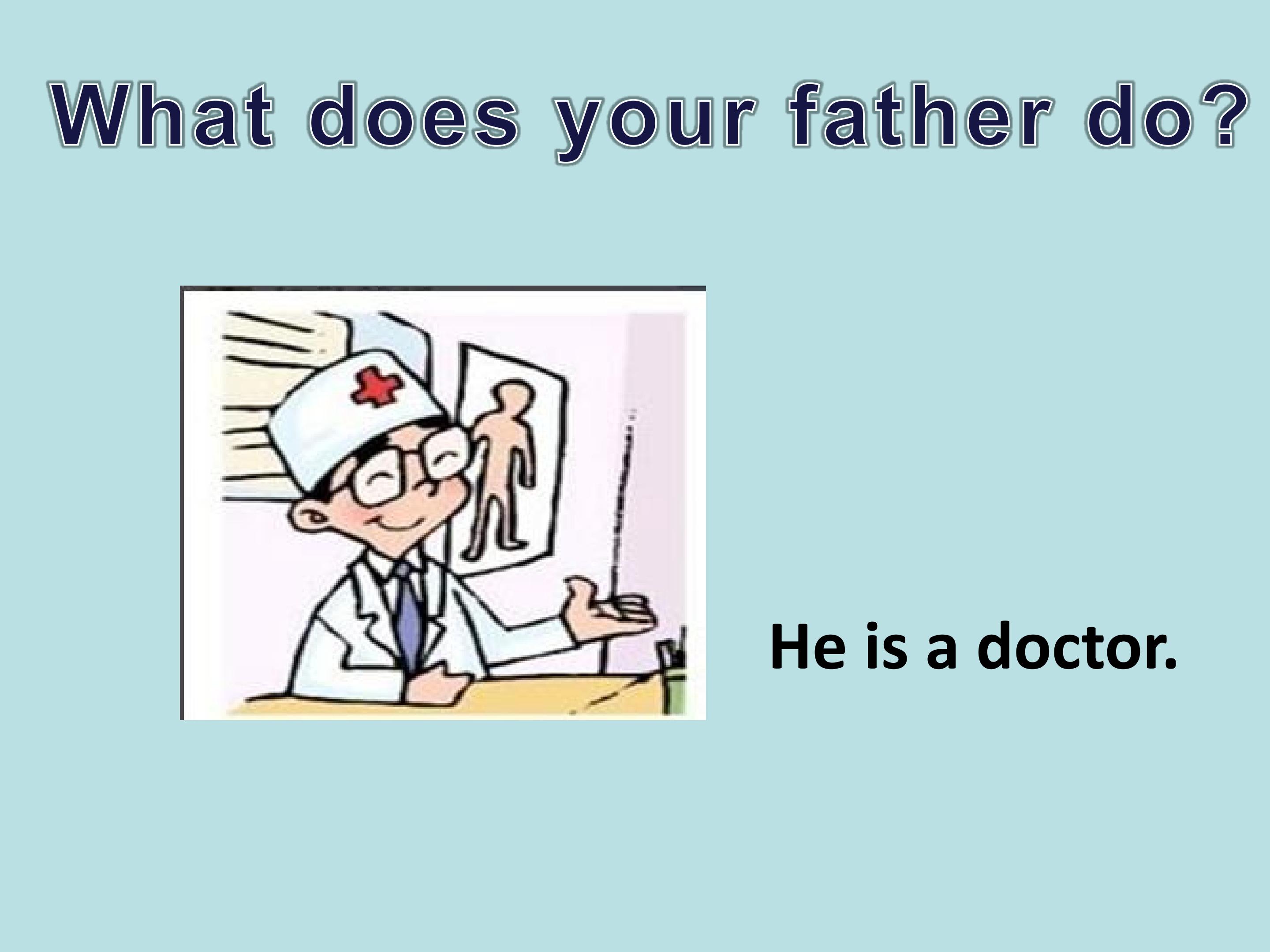 What does your father do?

He is a doctor.